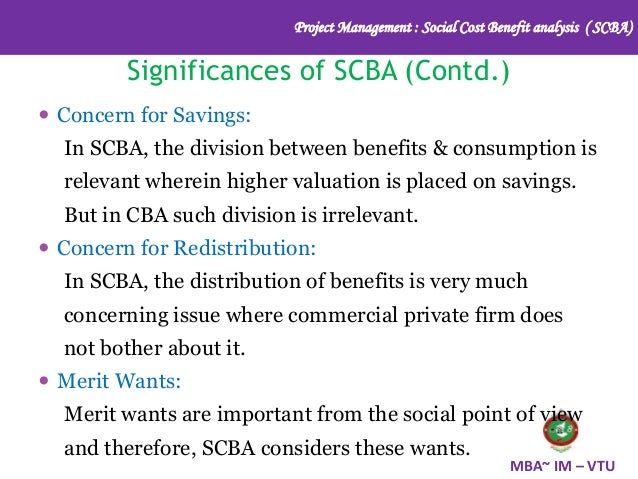 Project Management : Social Cost Benefit analysis (SCBA)

Significances of SCBA (Contd.)

• Concern for Savings:

In SCBA, the division between benefits & consumption is relevant wherein higher valuation is placed on savings. But in CBA such division is irrelevant.

• Concern for Redistribution:

In SCBA, the distribution of benefits is very much concerning issue where commercial private firm does not bother about it.

• Merit Wants:

Merit wants are important from the social point of view and therefore, SCBA considers these wants.

MBA~ IM – VTU